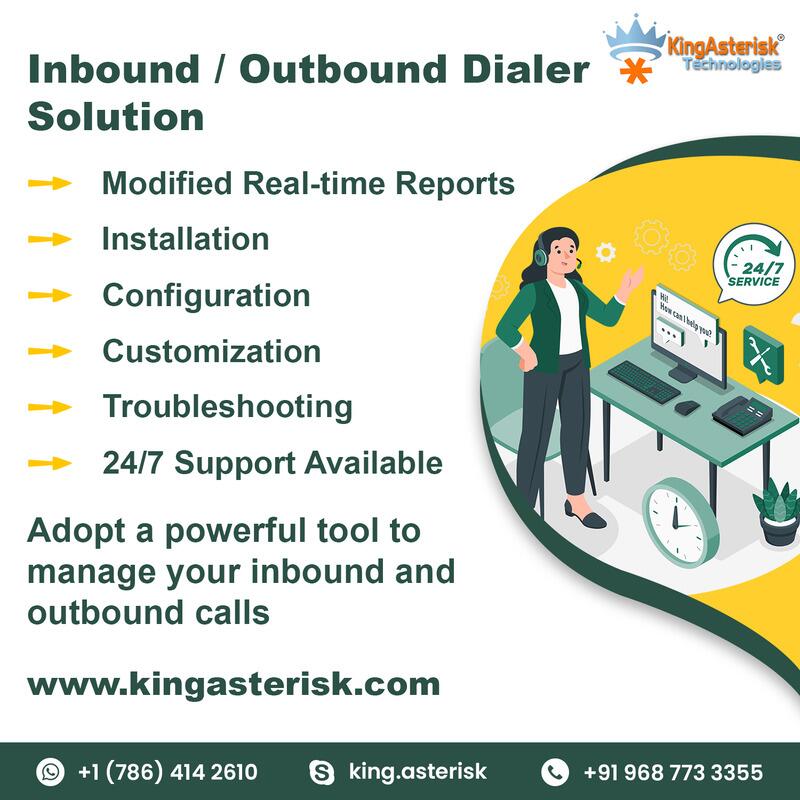 KingAsterisk® Technologies

Inbound / Outbound Dialer Solution

Modified Real-time Reports

Installation

Configuration

Customization

Troubleshooting

24/7 Support Available

24/7 SERVICE

Hi! How can I help you?

Adopt a powerful tool to manage your inbound and outbound calls

www.kingasterisk.com

+1 (786) 414 2610

king.asterisk

+91 968 773 3355